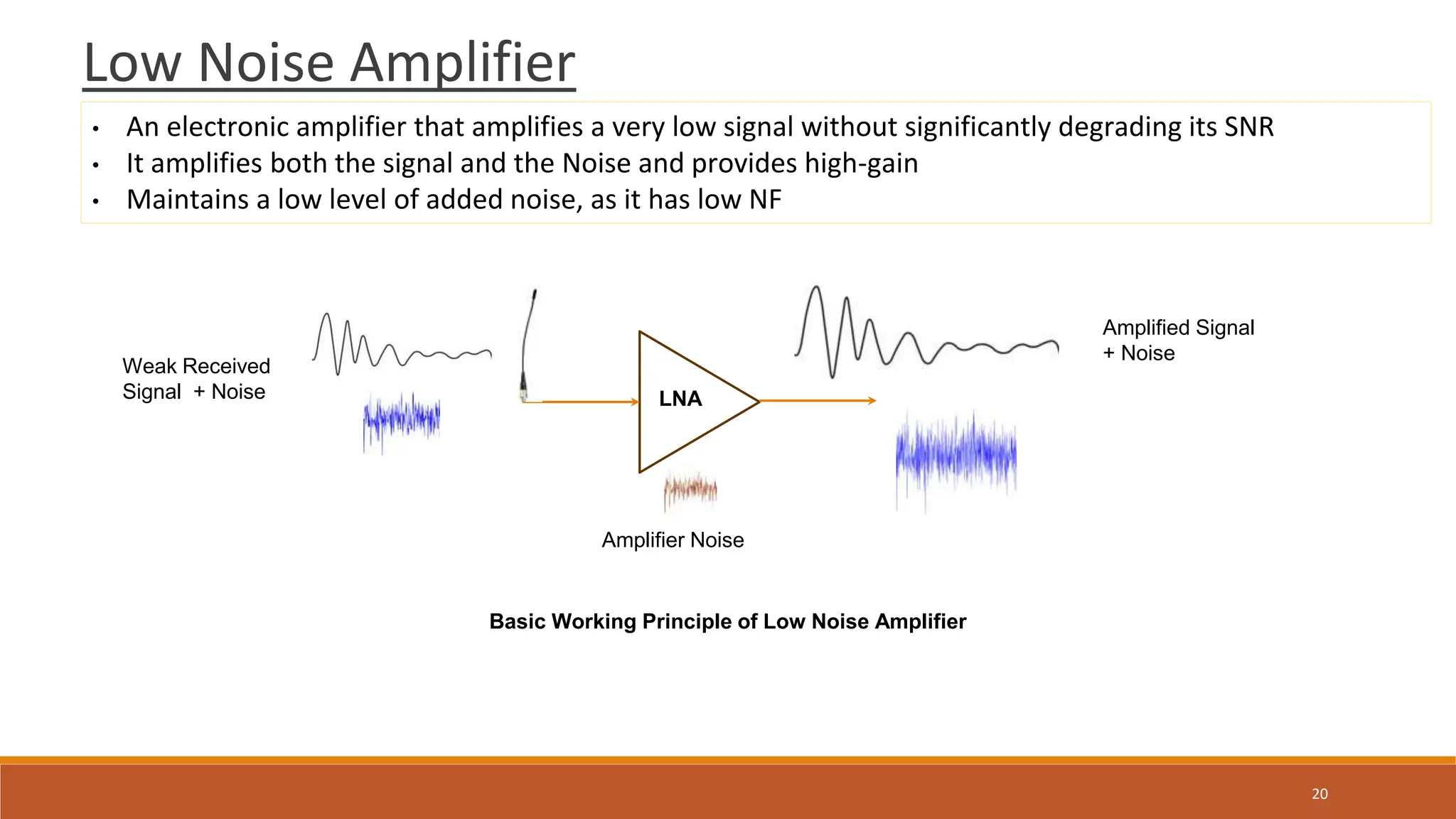 Low Noise Amplifier

• An electronic amplifier that amplifies a very low signal without significantly degrading its SNR
• It amplifies both the signal and the Noise and provides high-gain
• Maintains a low level of added noise, as it has low NF

Weak Received Signal + Noise

LNA

Amplified Signal + Noise

Amplifier Noise

Basic Working Principle of Low Noise Amplifier

20